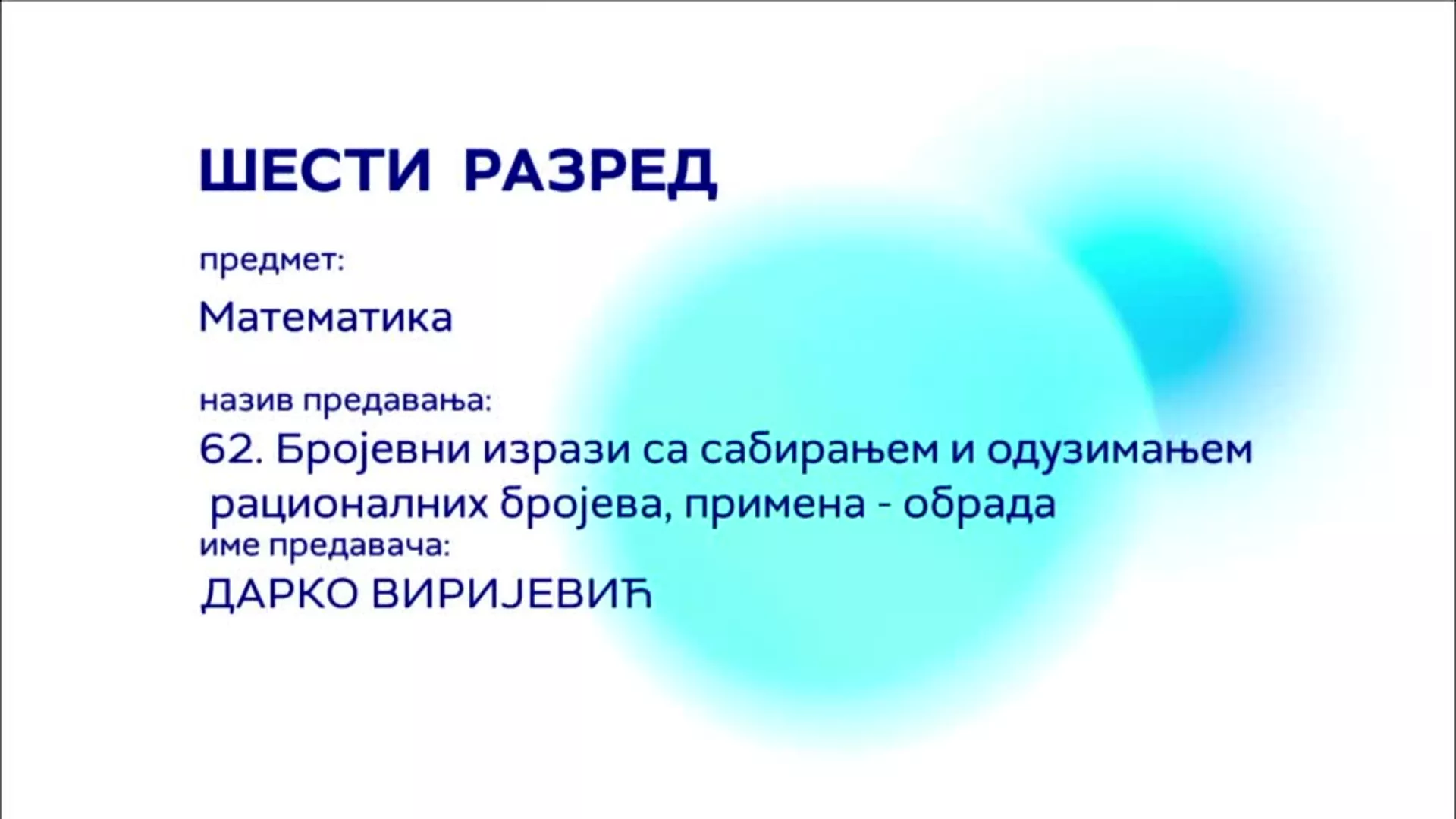 ШЕСТИ РАЗРЕД

предмет:

Математика

назив предавања:

62. Бројевни изрази са сабирањем и одузимањем рационалних бројева, примена - обрада

име предавача:

ДАРКО ВИРИЈЕВИЋ